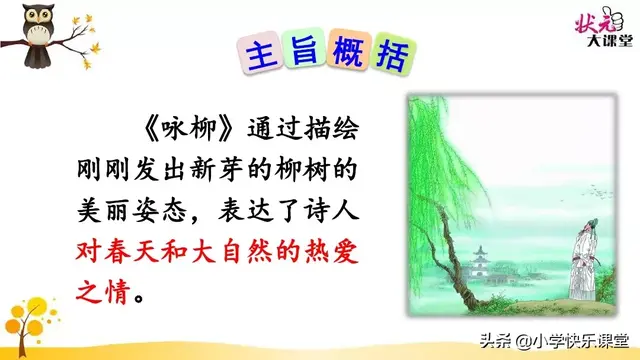 状元大课堂

主旨概括

《咏柳》通过描绘刚刚发出新芽的柳树的美丽姿态，表达了诗人对春天和大自然的热爱之情。

头条 @小学快乐课堂